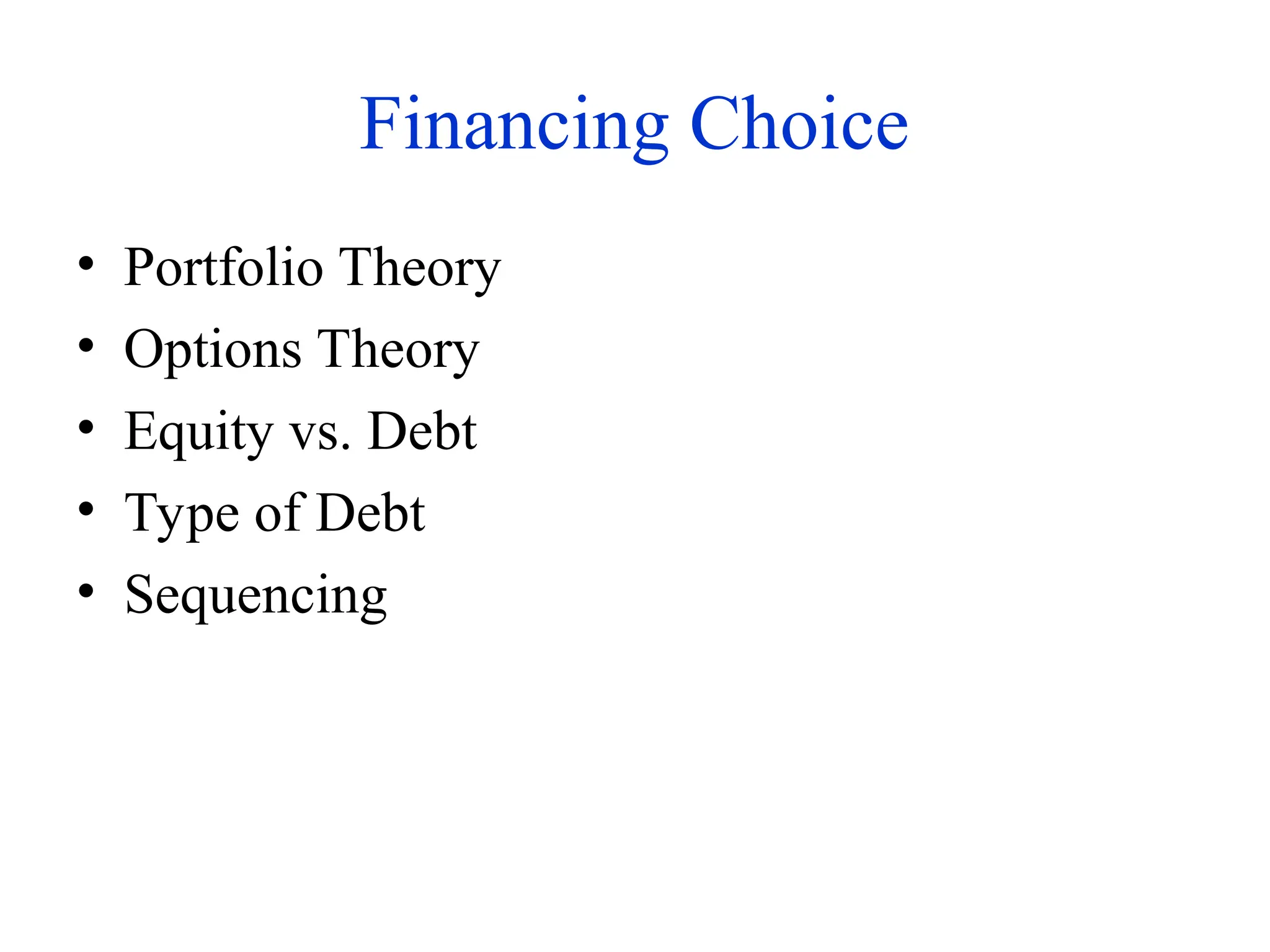 Financing Choice

• Portfolio Theory
• Options Theory
• Equity vs. Debt
• Type of Debt
• Sequencing